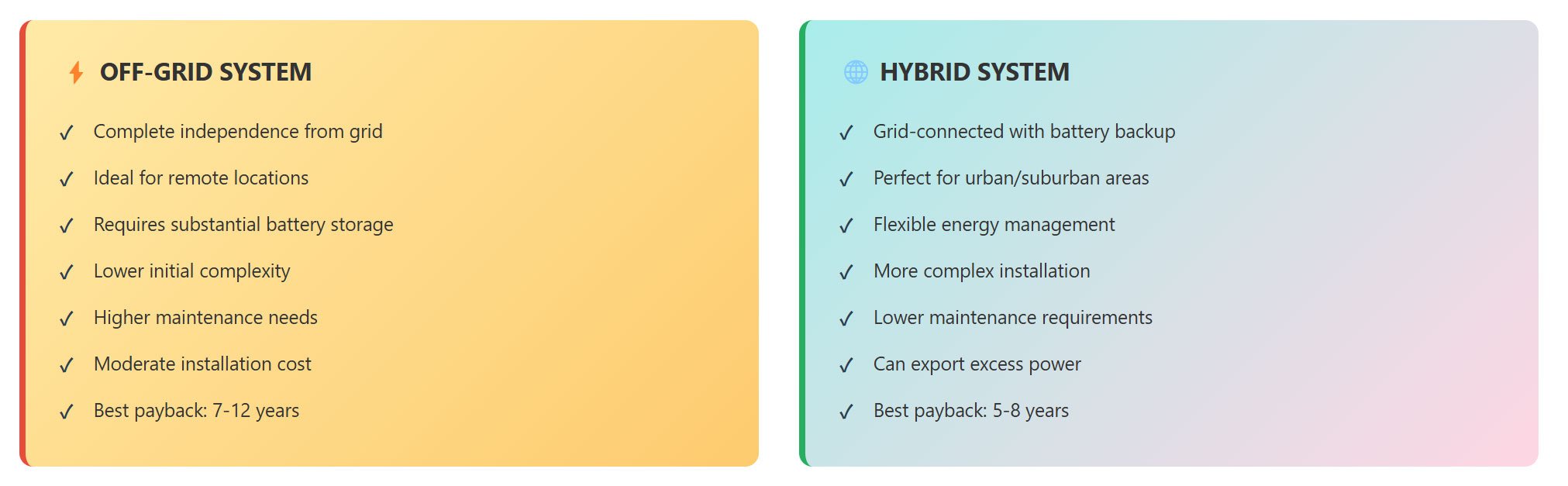 OFF-GRID SYSTEM

✓ Complete independence from grid
✓ Ideal for remote locations
✓ Requires substantial battery storage
✓ Lower initial complexity
✓ Higher maintenance needs
✓ Moderate installation cost
✓ Best payback: 7-12 years

HYBRID SYSTEM

✓ Grid-connected with battery backup
✓ Perfect for urban/suburban areas
✓ Flexible energy management
✓ More complex installation
✓ Lower maintenance requirements
✓ Can export excess power
✓ Best payback: 5-8 years